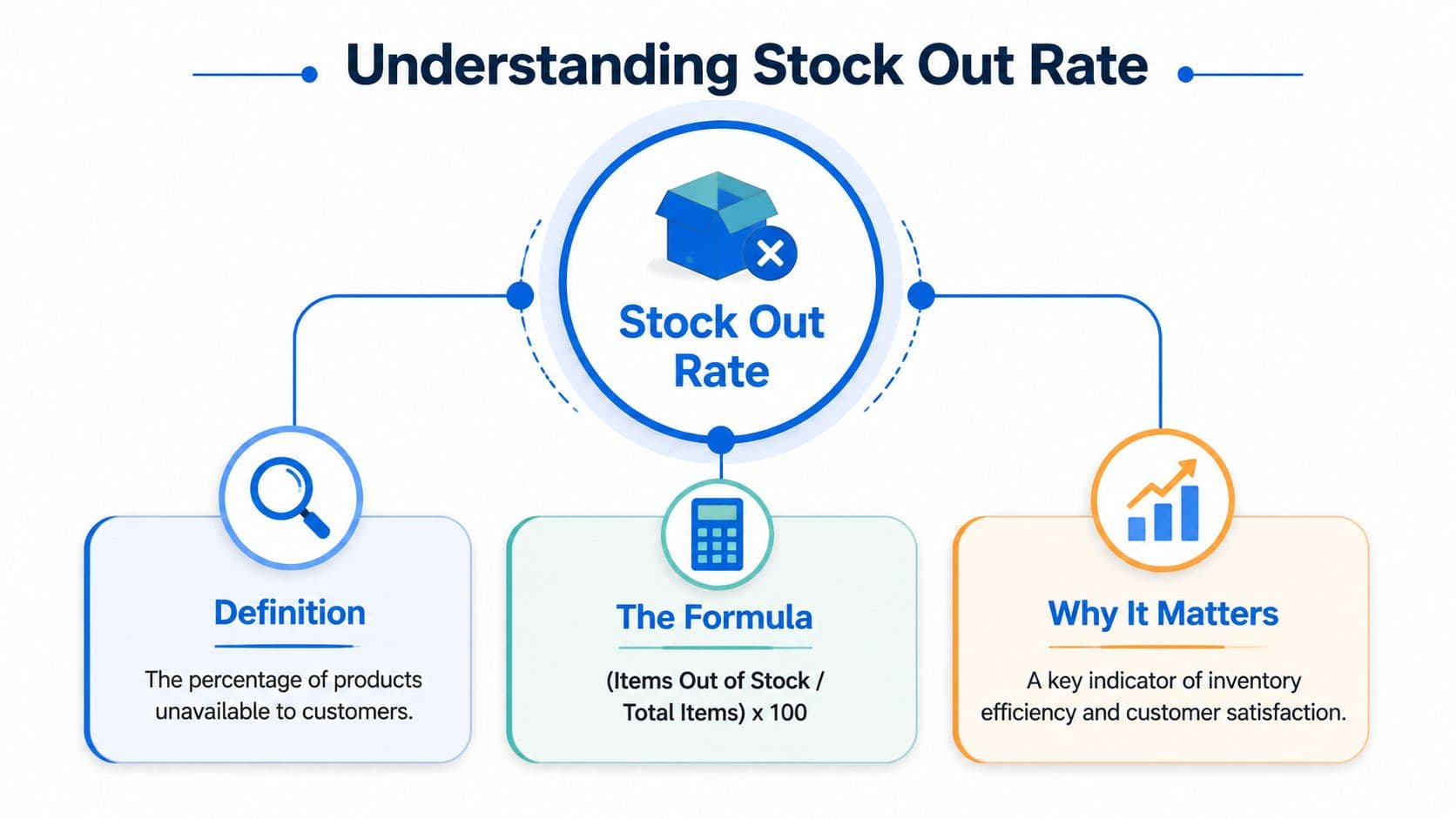 Understanding Stock Out Rate

Stock Out Rate

Definition

The percentage of products unavailable to customers.

The Formula

(Items Out of Stock / Total Items) x 100

Why It Matters

A key indicator of inventory efficiency and customer satisfaction.